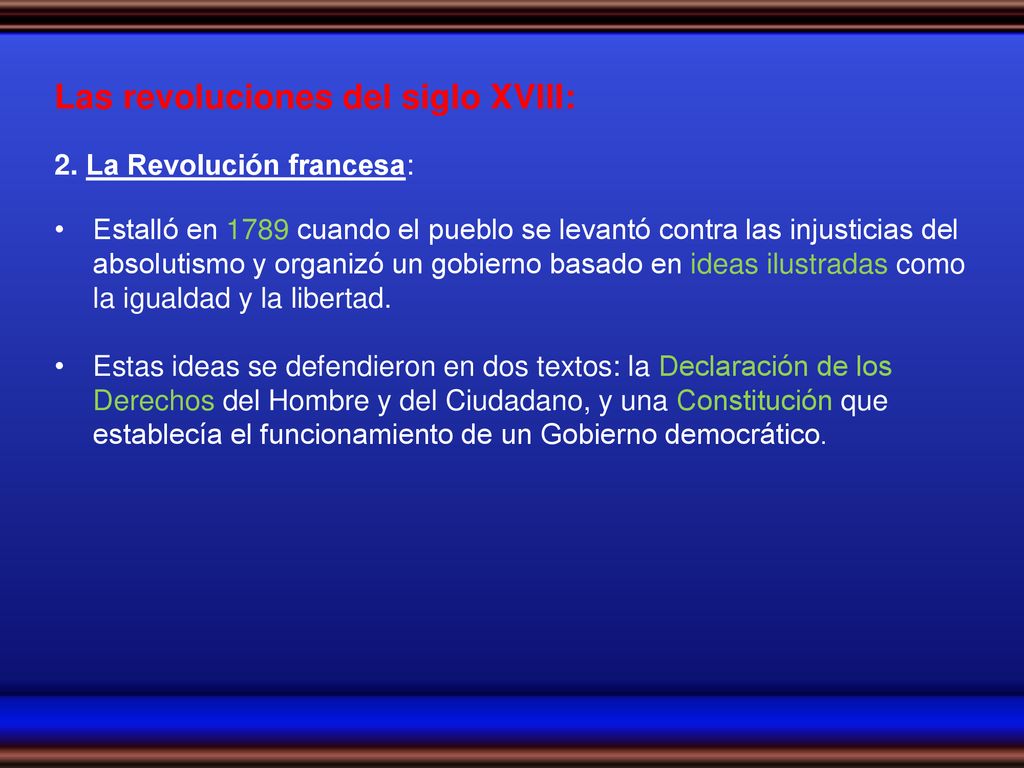 Las revoluciones del siglo XVIII:

2. La Revolución francesa:

• Estalló en 1789 cuando el pueblo se levantó contra las injusticias del absolutismo y organizó un gobierno basado en ideas ilustradas como la igualdad y la libertad.

• Estas ideas se defendieron en dos textos: la Declaración de los Derechos del Hombre y del Ciudadano, y una Constitución que establecía el funcionamiento de un Gobierno democrático.